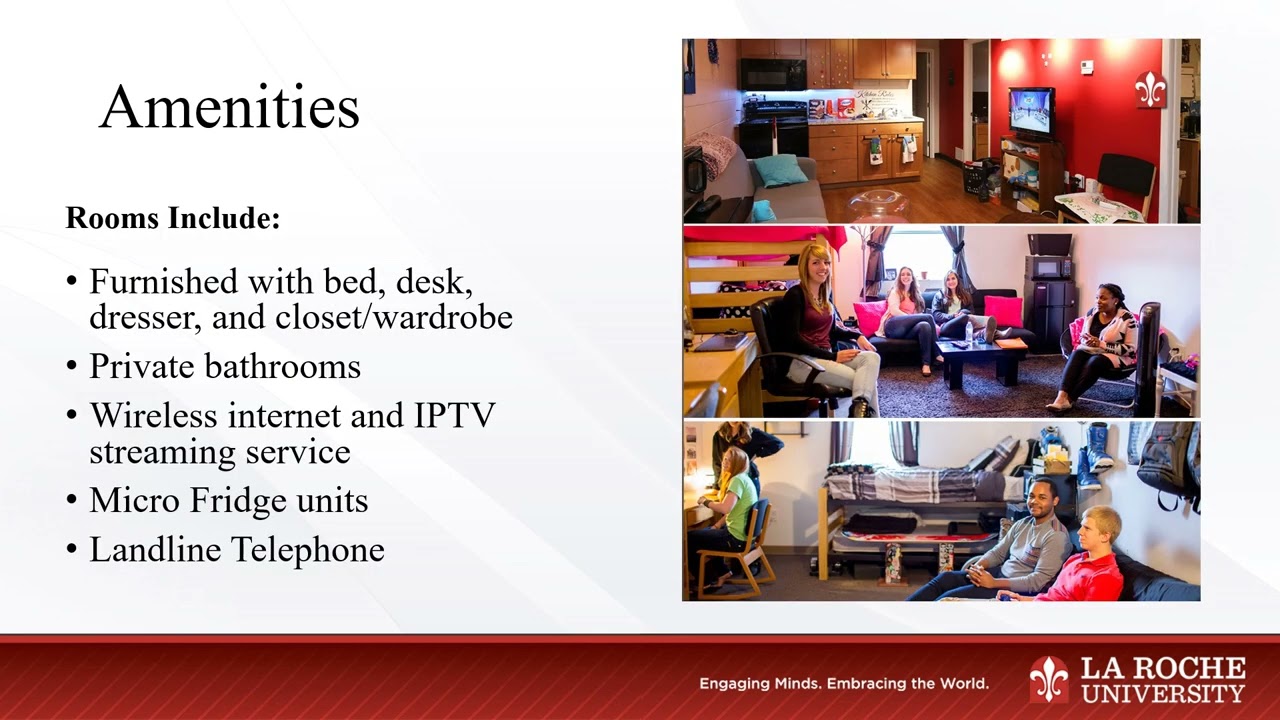 Amenities

Rooms Include:

• Furnished with bed, desk, dresser, and closet/wardrobe
• Private bathrooms
• Wireless internet and IPTV streaming service
• Micro Fridge units
• Landline Telephone

Engaging Minds. Embracing the World.

LA ROCHE UNIVERSITY